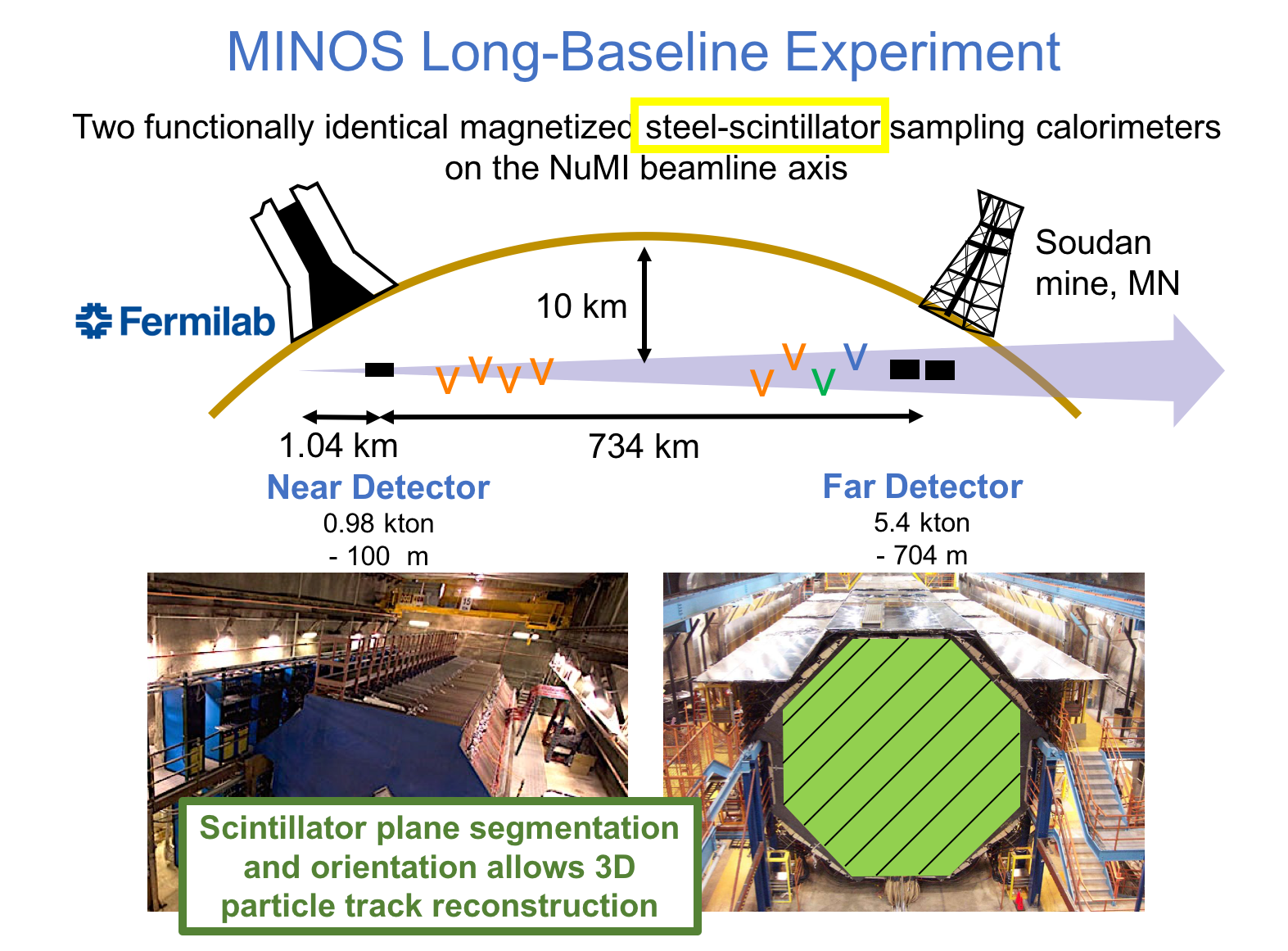 MINOS Long-Baseline Experiment

Two functionally identical magnetized steel-scintillator sampling calorimeters on the NuMI beamline axis

Fermilab

10 km

Soudan mine, MN

ν ν ν ν

ν ν ν ν

1.04 km

734 km

Near Detector
0.98 kton
- 100 m

Far Detector
5.4 kton
- 704 m

Scintillator plane segmentation and orientation allows 3D particle track reconstruction